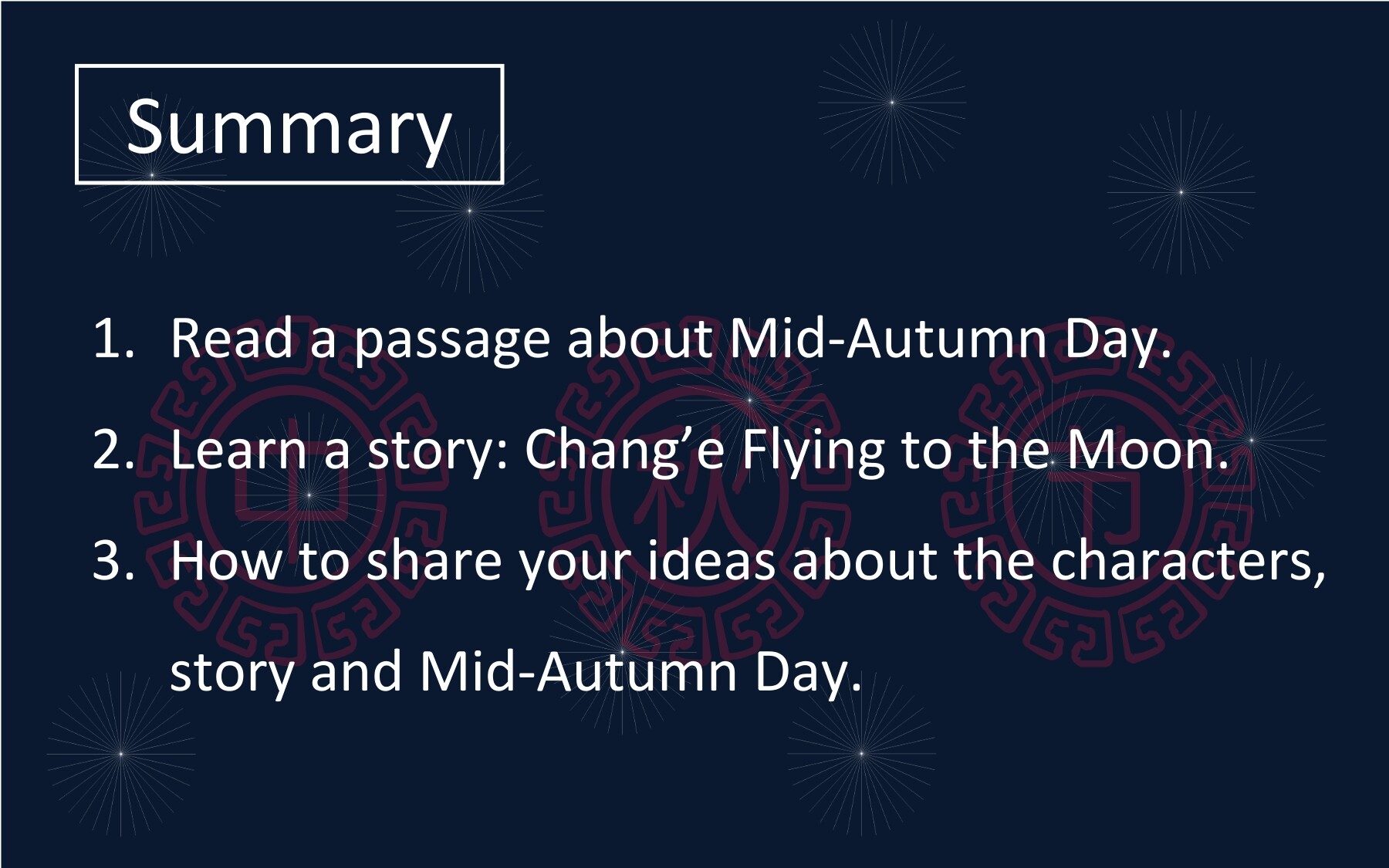 Summary

1. Read a passage about Mid-Autumn Day.
2. Learn a story: Chang’e Flying to the Moon.
3. How to share your ideas about the characters, story and Mid-Autumn Day.

中 秋 节